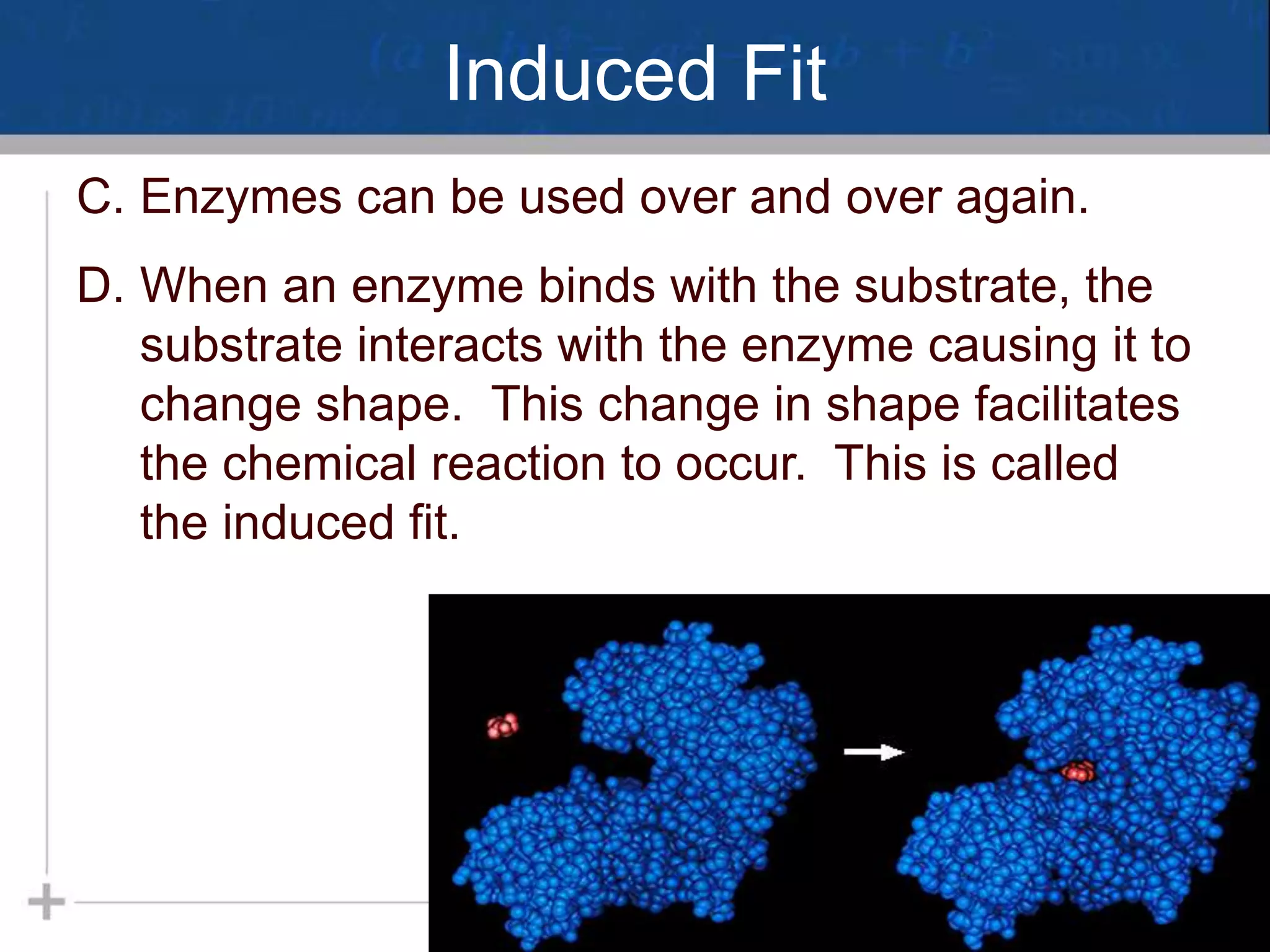 Induced Fit

C. Enzymes can be used over and over again.

D. When an enzyme binds with the substrate, the substrate interacts with the enzyme causing it to change shape.  This change in shape facilitates the chemical reaction to occur.  This is called the induced fit.